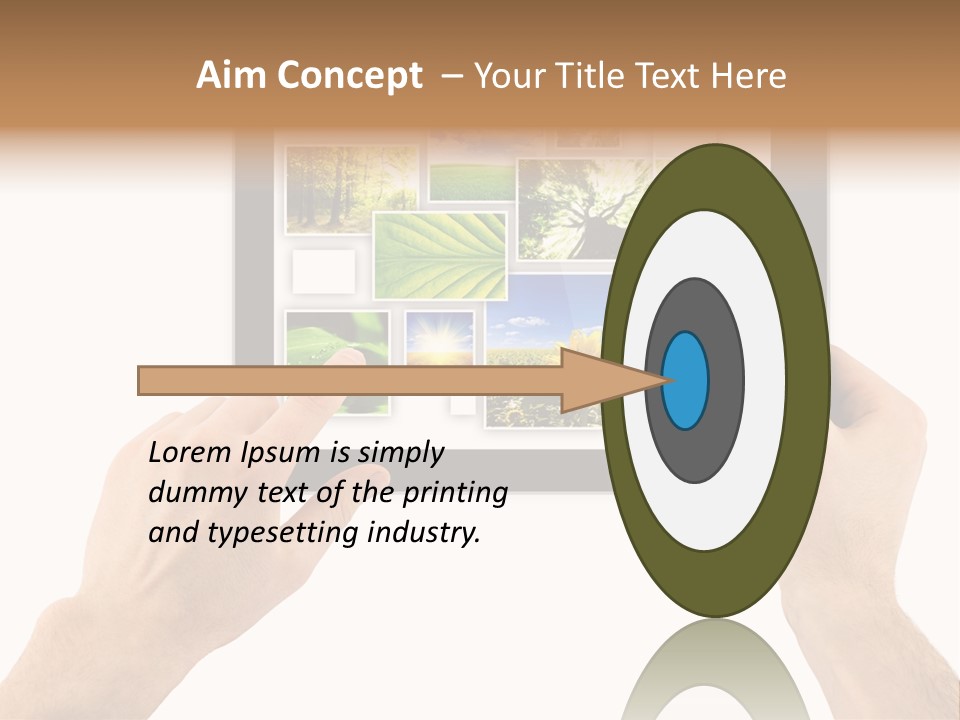 Aim Concept – Your Title Text Here

Lorem Ipsum is simply dummy text of the printing and typesetting industry.